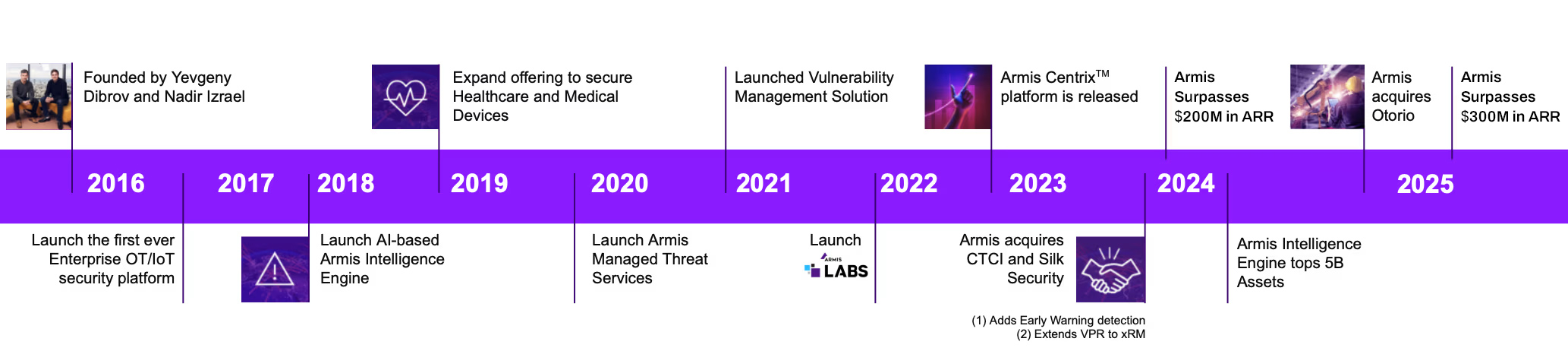 Founded by Yevgeny Dibrov and Nadir Izrael

Expand offering to secure Healthcare and Medical Devices

Launched Vulnerability Management Solution

Armis Centrix™ platform is released

Armis Surpasses $200M in ARR

Armis acquires Otorio

Armis Surpasses $300M in ARR

2016 2017 2018 2019 2020 2021 2022 2023 2024 2025

Launch the first ever Enterprise OT/IoT security platform

Launch AI-based Armis Intelligence Engine

Launch Armis Managed Threat Services

Launch ARMIS LABS

Armis acquires CTCI and Silk Security

Armis Intelligence Engine tops 5B Assets

(1) Adds Early Warning detection
(2) Extends VPR to xRM